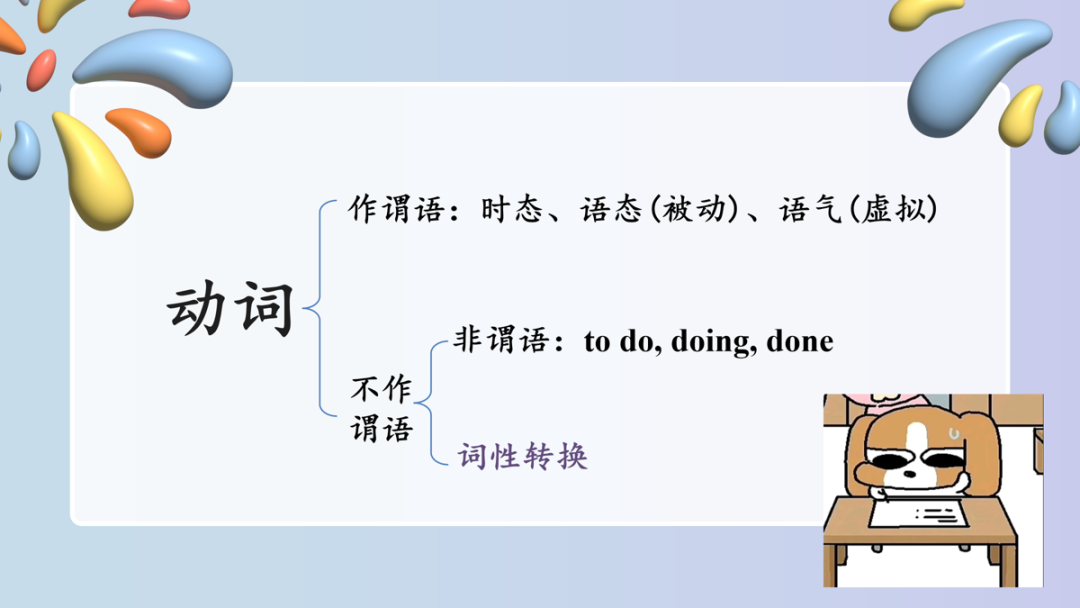 动词

作谓语：时态、语态(被动)、语气(虚拟)

不作谓语

非谓语：to do, doing, done

词性转换